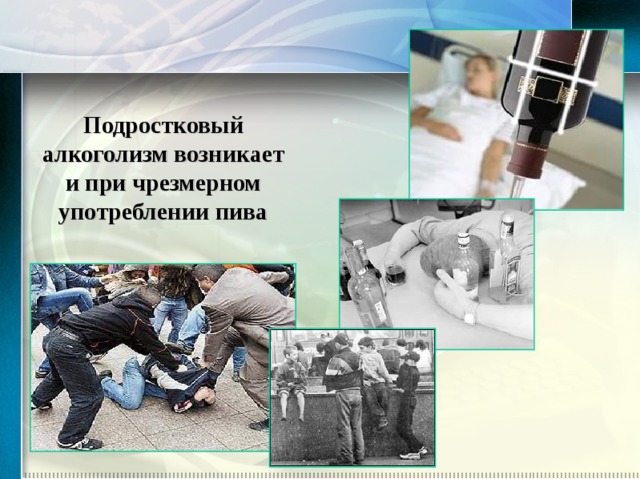 Подростковый алкоголизм возникает и при чрезмерном употреблении пива